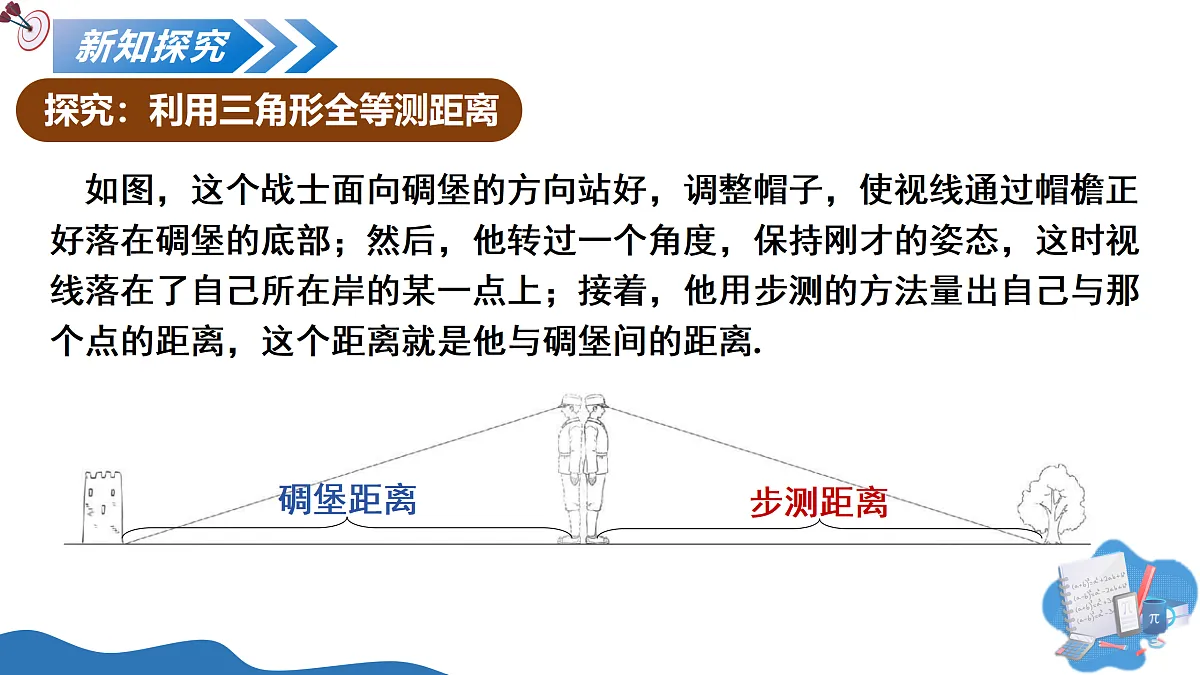 新知探究

探究：利用三角形全等测距离

如图，这个战士面向碉堡的方向站好，调整帽子，使视线通过帽檐正好落在碉堡的底部；然后，他转过一个角度，保持刚才的姿态，这时视线落在了自己所在岸的某一点上；接着，他用步测的方法量出自己与那个点的距离，这个距离就是他与碉堡间的距离.

碉堡距离

步测距离